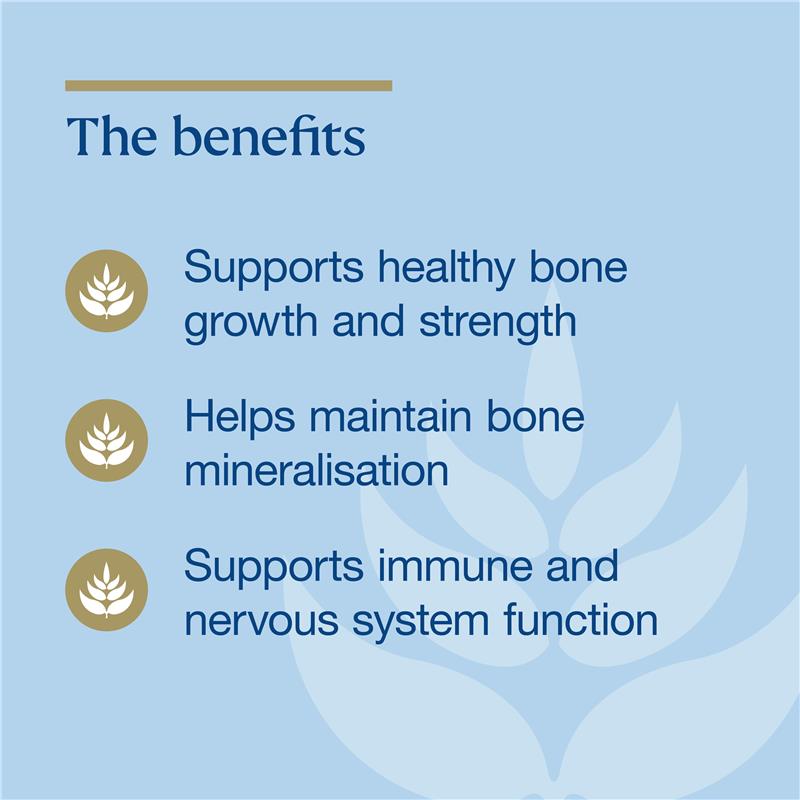 The benefits

Supports healthy bone growth and strength

Helps maintain bone mineralisation

Supports immune and nervous system function